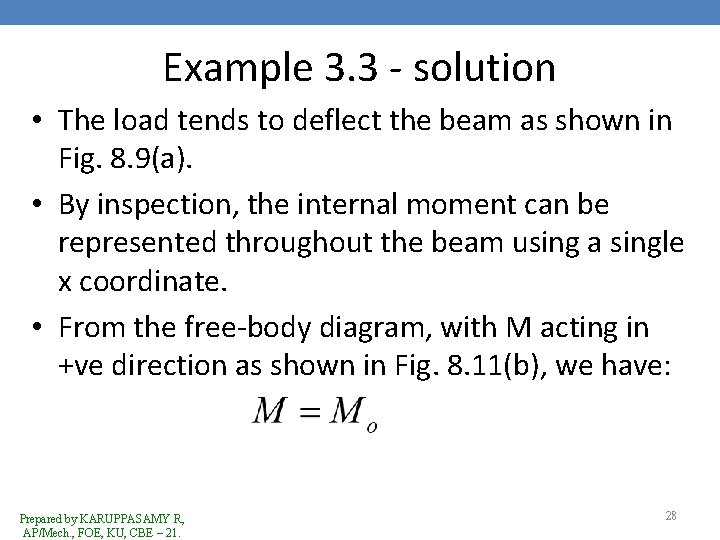 Example 3.3 - solution

• The load tends to deflect the beam as shown in Fig. 8.9(a).

• By inspection, the internal moment can be represented throughout the beam using a single x coordinate.

• From the free-body diagram, with M acting in +ve direction as shown in Fig. 8.11(b), we have:

$M = M_o$

Prepared by KARUPPASAMY R, AP/Mech., FOE, KU, CBE – 21.

28